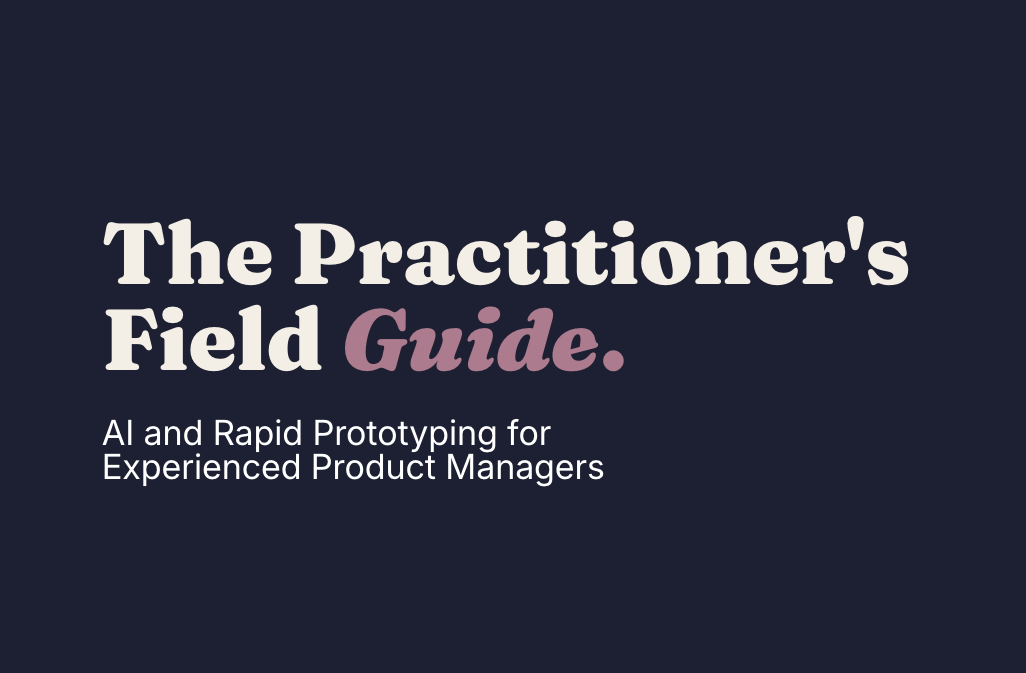 The Practitioner's Field Guide.

AI and Rapid Prototyping for Experienced Product Managers